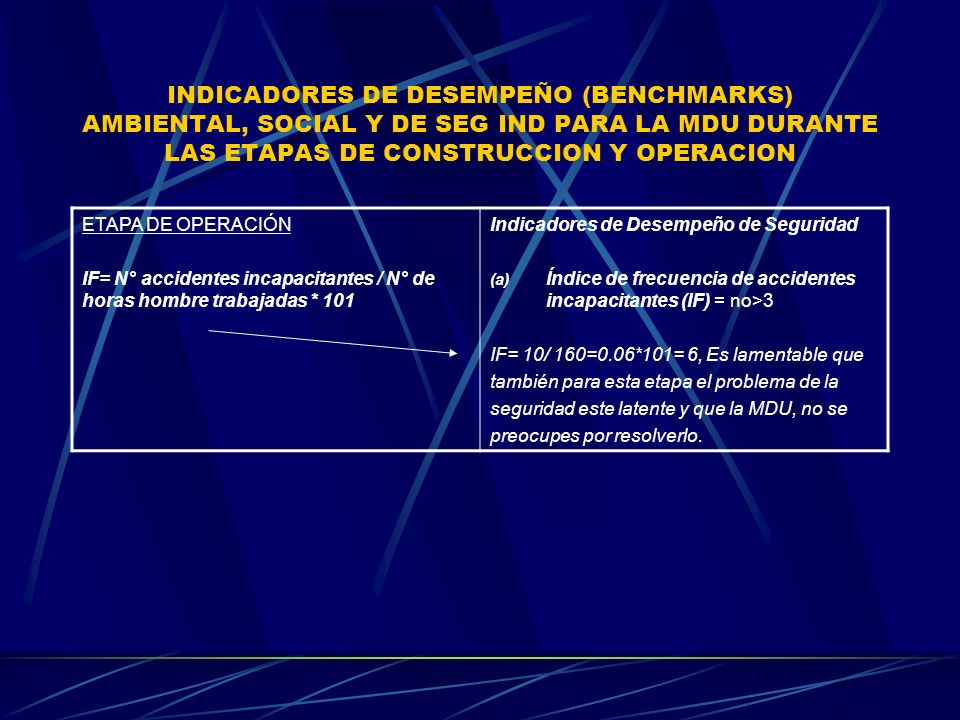 INDICADORES DE DESEMPEÑO (BENCHMARKS) AMBIENTAL, SOCIAL Y DE SEG IND PARA LA MDU DURANTE LAS ETAPAS DE CONSTRUCCION Y OPERACION

| ETAPA DE OPERACIÓN<br><br>IF= N° accidentes incapacitantes / N° de horas hombre trabajadas * 101 | Indicadores de Desempeño de Seguridad<br><br>(a) Índice de frecuencia de accidentes incapacitantes (IF) = no>3<br><br>IF= 10/ 160=0.06*101= 6, Es lamentable que también para esta etapa el problema de la seguridad este latente y que la MDU, no se preocupes por resolverlo. |
|---|---|